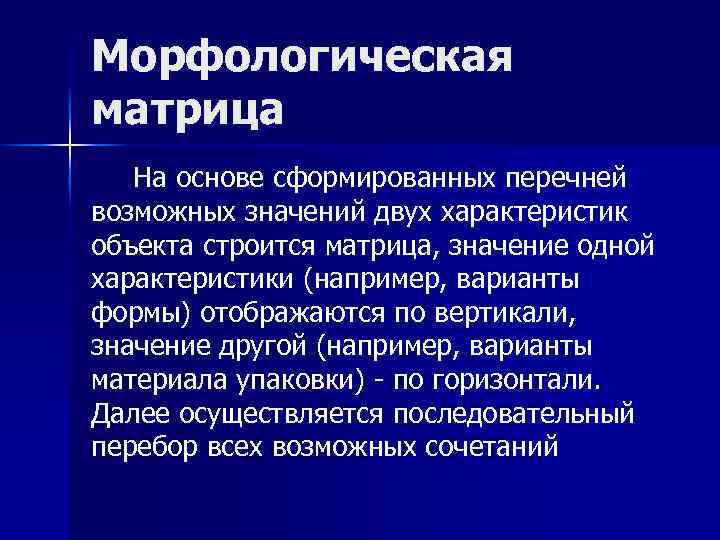 Морфологическая матрица

На основе сформированных перечней возможных значений двух характеристик объекта строится матрица, значение одной характеристики (например, варианты формы) отображаются по вертикали, значение другой (например, варианты материала упаковки) - по горизонтали. Далее осуществляется последовательный перебор всех возможных сочетаний